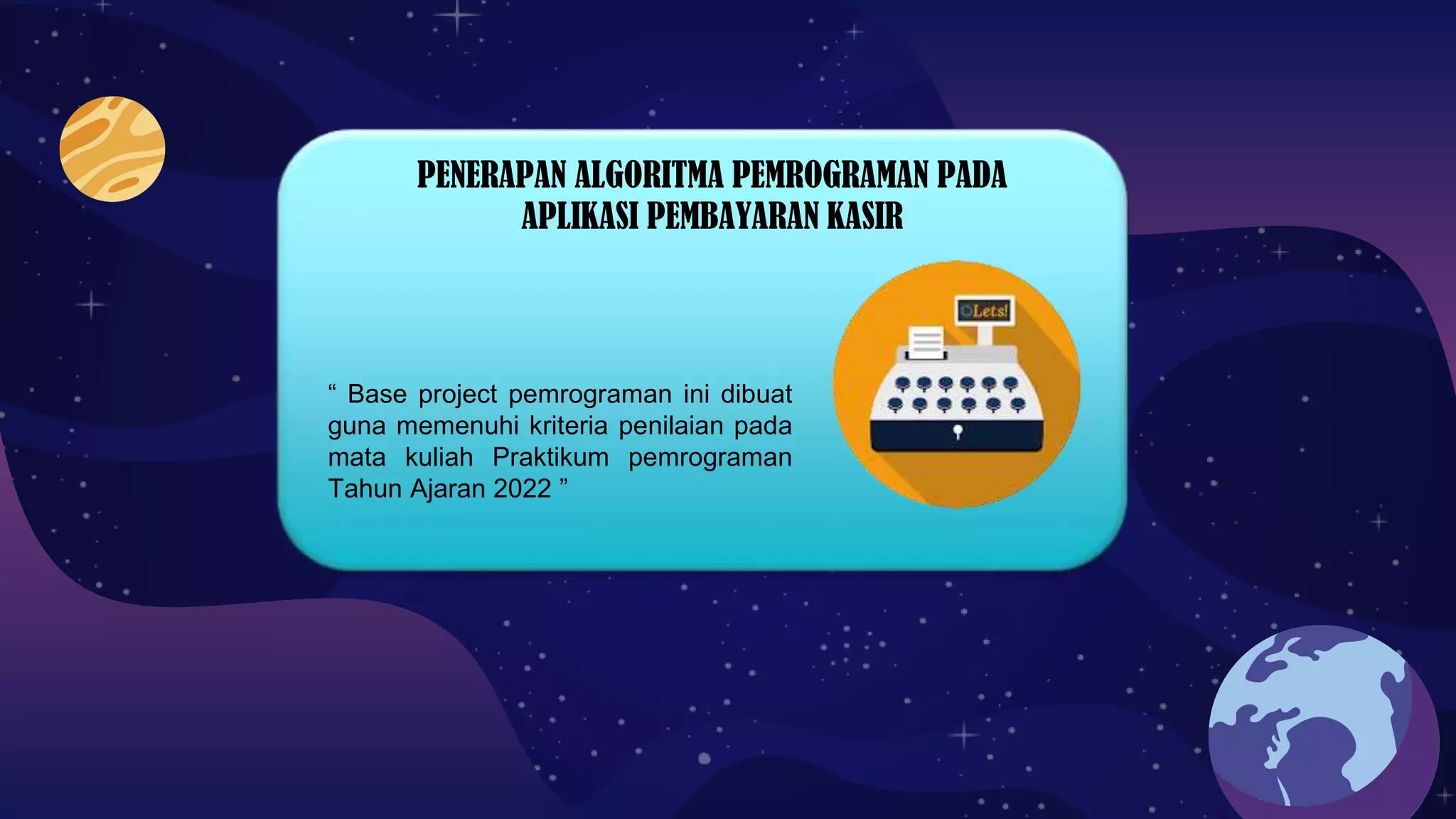 PENERAPAN ALGORITMA PEMROGRAMAN PADA APLIKASI PEMBAYARAN KASIR

Lets!

“ Base project pemrograman ini dibuat guna memenuhi kriteria penilaian pada mata kuliah Praktikum pemrograman Tahun Ajaran 2022 ”